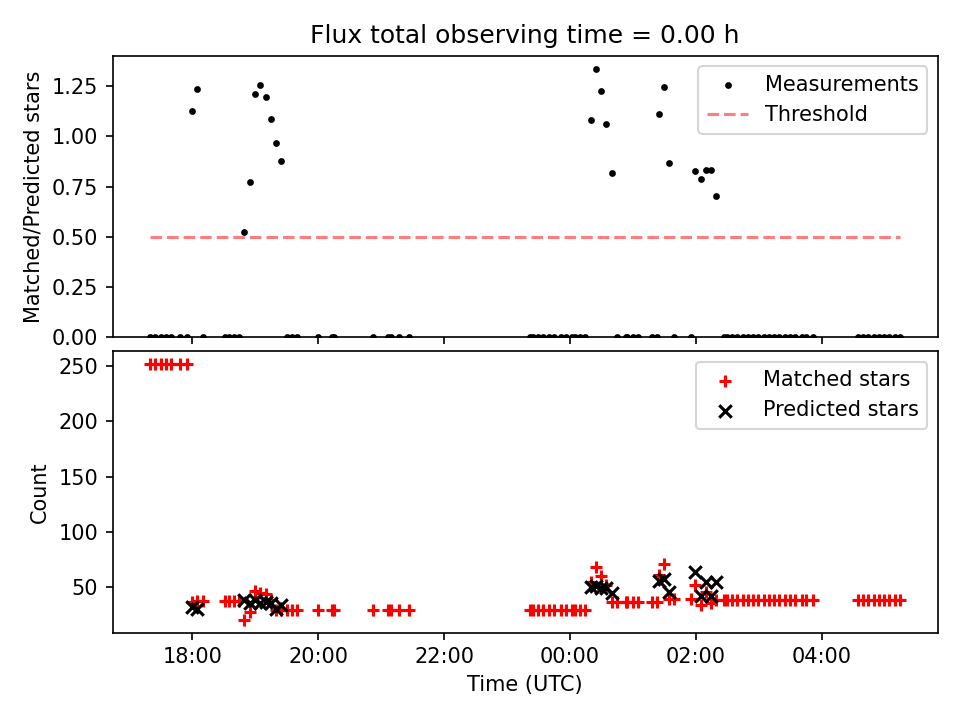 Flux total observing time = 0.00 h

Matched/Predicted stars

1.25
1.00
0.75
0.50
0.25
0.00

Measurements
Threshold

Count

250
200
150
100
50

Matched stars
Predicted stars

18:00
20:00
22:00
00:00
02:00
04:00

Time (UTC)